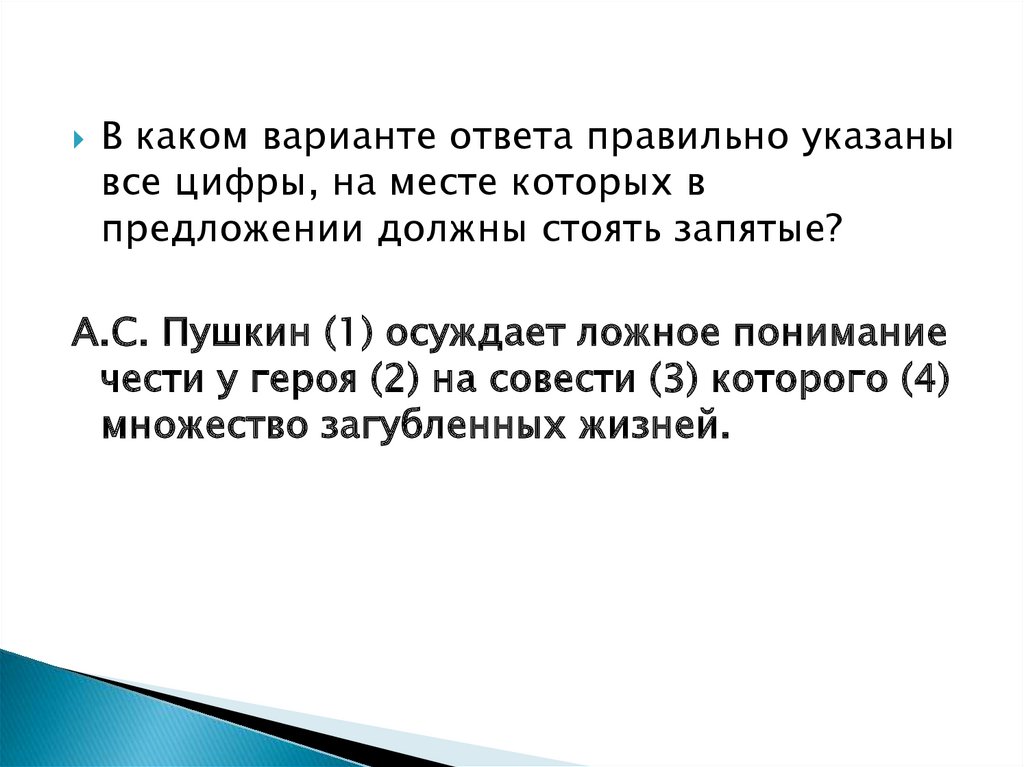 В каком варианте ответа правильно указаны все цифры, на месте которых в предложении должны стоять запятые?

А.С. Пушкин (1) осуждает ложное понимание чести у героя (2) на совести (3) которого (4) множество загубленных жизней.